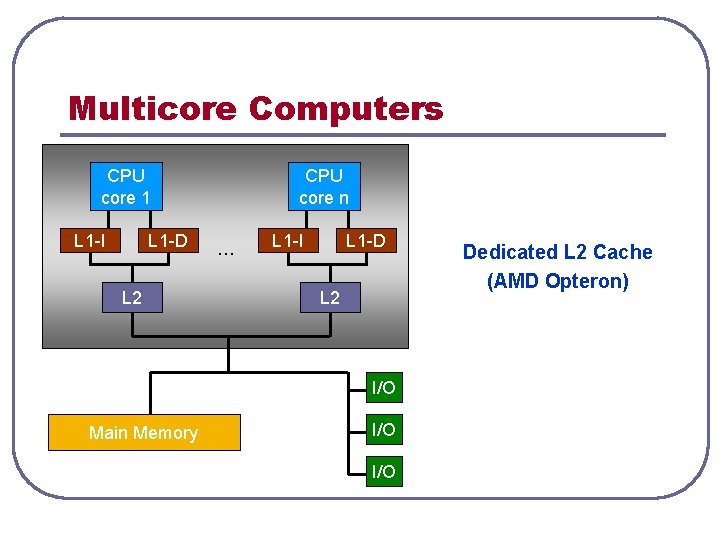 Multicore Computers

CPU core 1

L1-I

L1-D

...

CPU core n

L1-I

L1-D

L2

L2

Main Memory

I/O

I/O

I/O

Dedicated L2 Cache (AMD Opteron)